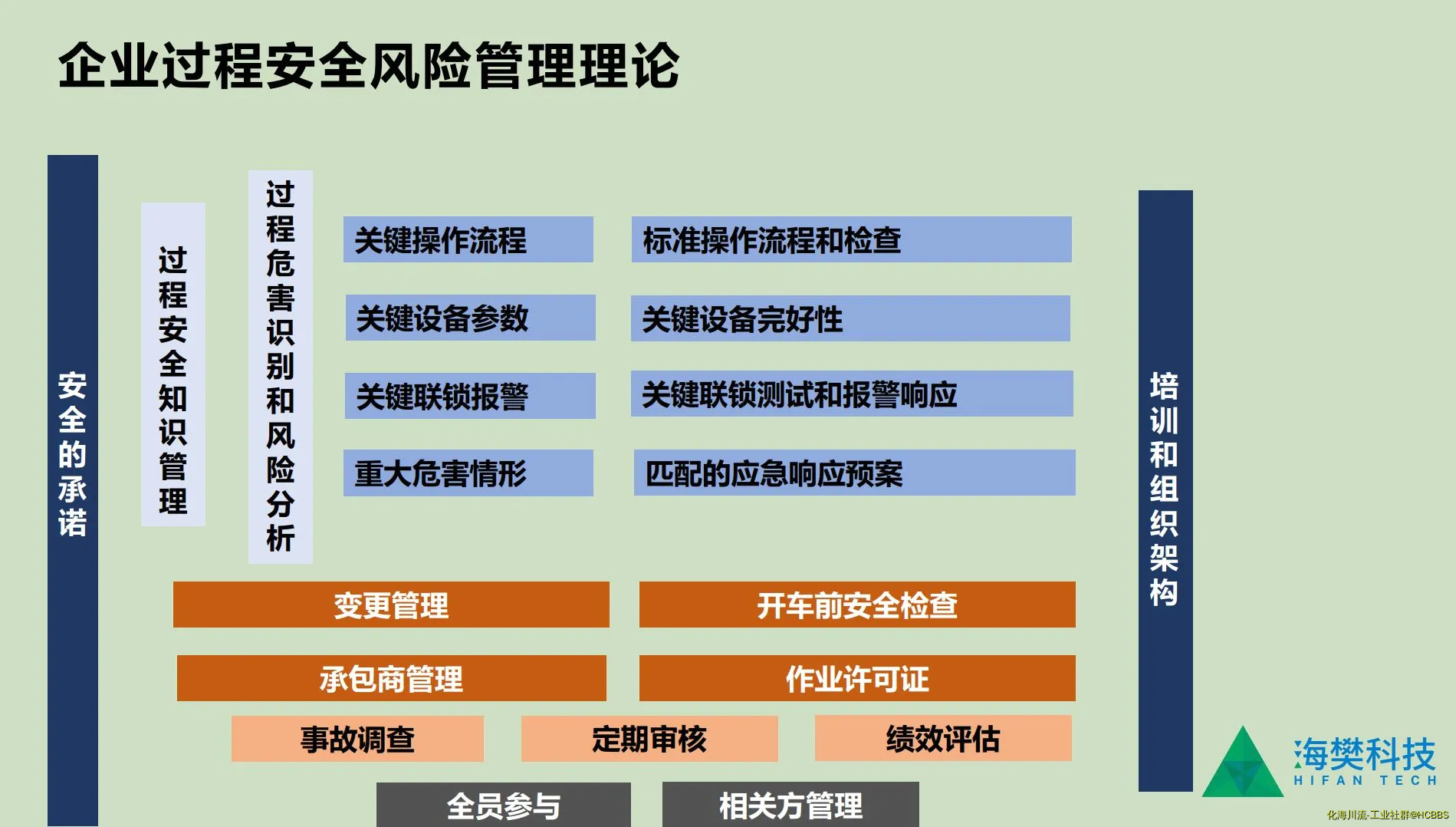 企业过程安全风险管理理论

安全的承诺

过程安全知识管理

过程危害识别和风险分析

关键操作流程

标准操作流程和检查

关键设备参数

关键设备完好性

关键联锁报警

关键联锁测试和报警响应

重大危害情形

匹配的应急响应预案

培训和组织架构

变更管理

开车前安全检查

承包商管理

作业许可证

事故调查

定期审核

绩效评估

全员参与

相关方管理

海樊科技
HIFAN TECH

化海川流-工业社群@HCBBS